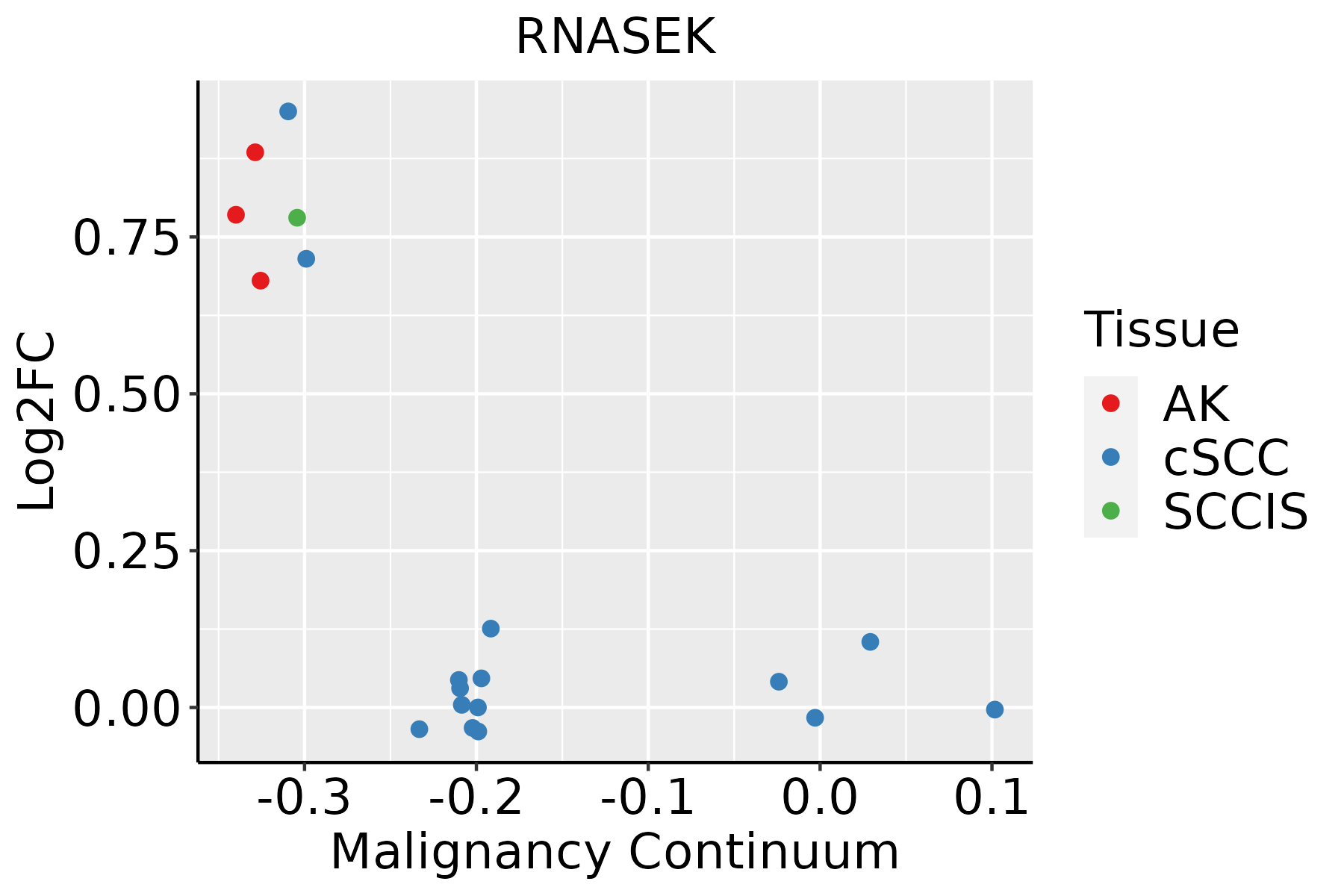 RNASEK

Log2FC

0.75
0.50
0.25
0.00

-0.3
-0.2
-0.1
0.0
0.1

Malignancy Continuum

Tissue
AK
cSCC
SCCIS